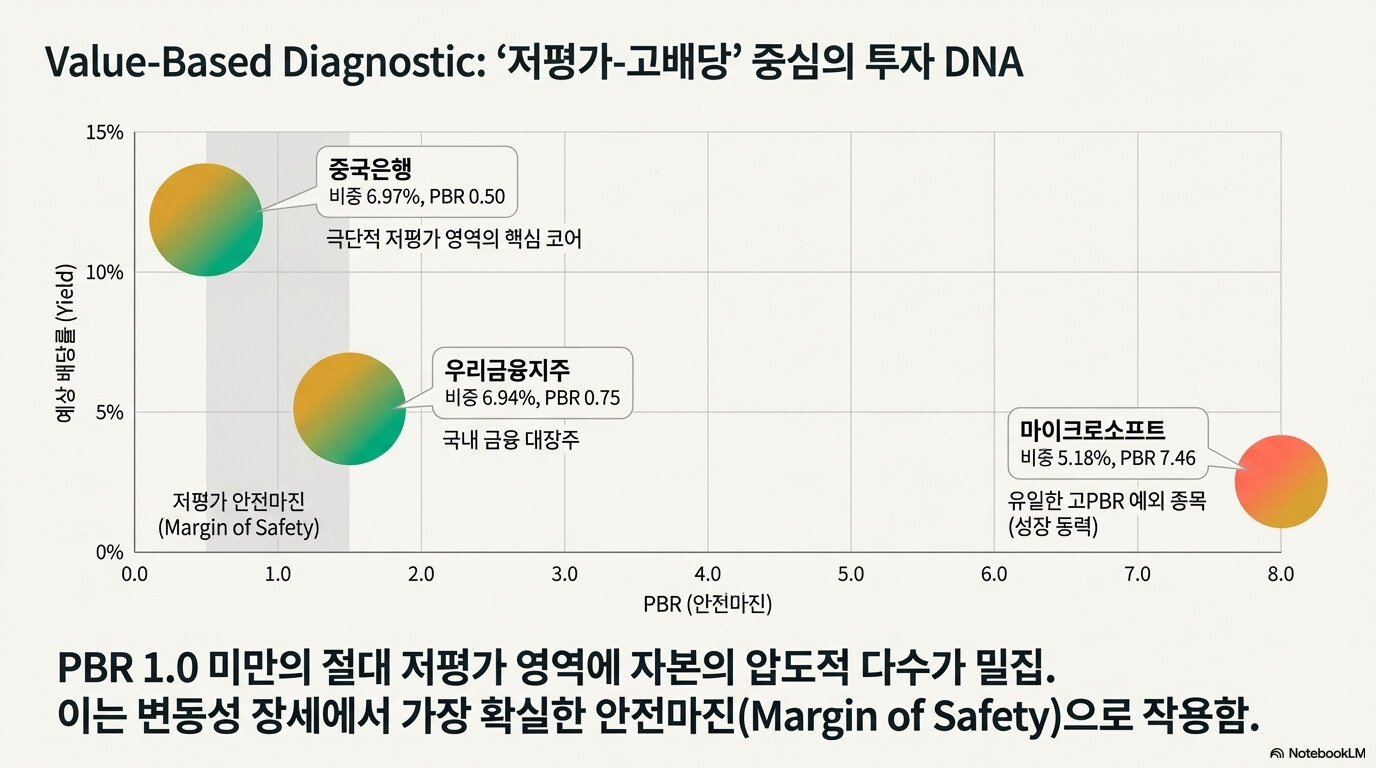 Value-Based Diagnostic: ‘저평가-고배당’ 중심의 투자 DNA

15%
10%
5%
0%
예상 배당률 (Yield)

중국은행
비중 6.97%, PBR 0.50
극단적 저평가 영역의 핵심 코어

우리금융지주
비중 6.94%, PBR 0.75
국내 금융 대장주

마이크로소프트
비중 5.18%, PBR 7.46
유일한 고PBR 예외 종목
(성장 동력)

저평가 안전마진
(Margin of Safety)

0.0 1.0 2.0 3.0 4.0 5.0 6.0 7.0 8.0
PBR (안전마진)

PBR 1.0 미만의 절대 저평가 영역에 자본의 압도적 다수가 밀집.
이는 변동성 장세에서 가장 확실한 안전마진(Margin of Safety)으로 작용함.

NotebookLM